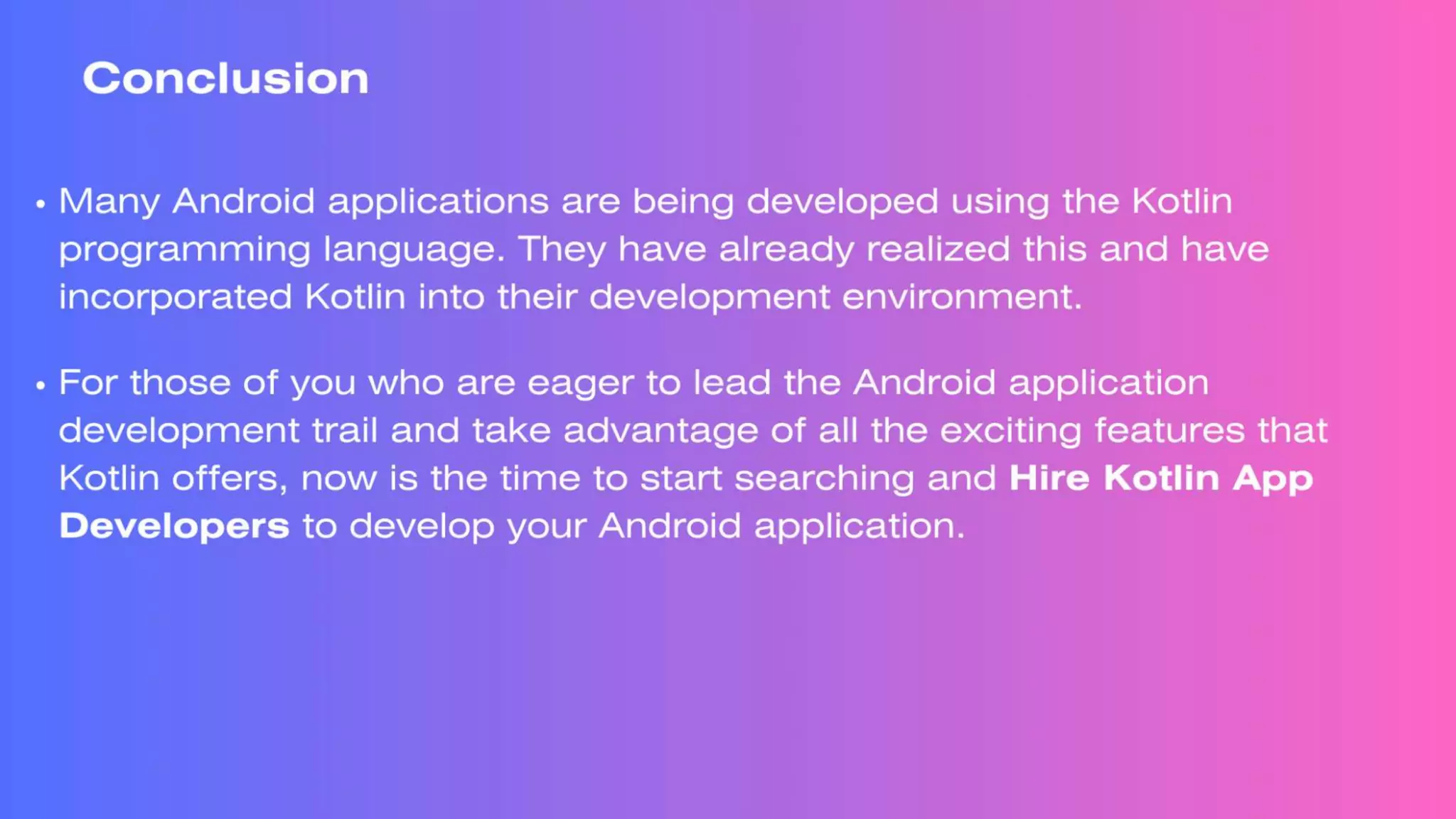 Conclusion

• Many Android applications are being developed using the Kotlin programming language. They have already realized this and have incorporated Kotlin into their development environment.

• For those of you who are eager to lead the Android application development trail and take advantage of all the exciting features that Kotlin offers, now is the time to start searching and Hire Kotlin App Developers to develop your Android application.